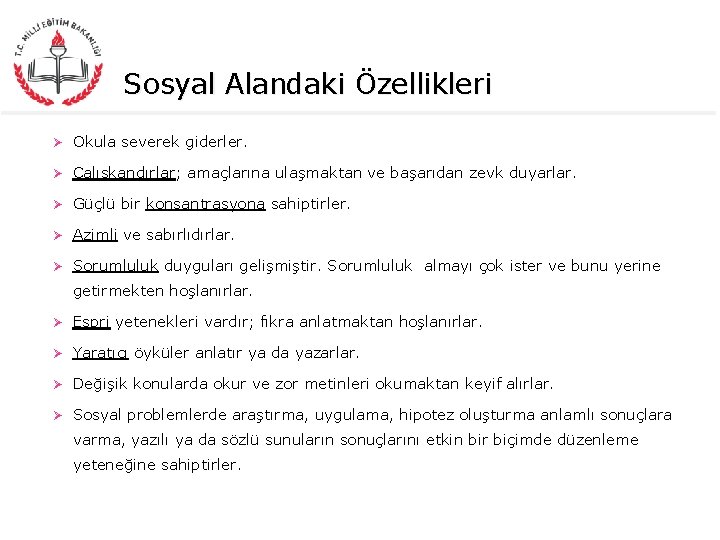 T.C. MİLLİ EĞİTİM BAKANLIĞI

Sosyal Alandaki Özellikleri

➢ Okula severek giderler.

➢ Çalışkandırlar; amaçlarına ulaşmaktan ve başarıdan zevk duyarlar.

➢ Güçlü bir konsantrasyona sahiptirler.

➢ Azimli ve sabırlıdırlar.

➢ Sorumluluk duyguları gelişmiştir. Sorumluluk almayı çok ister ve bunu yerine getirmekten hoşlanırlar.

➢ Espri yetenekleri vardır; fıkra anlatmaktan hoşlanırlar.

➢ Yaratıcı öyküler anlatır ya da yazarlar.

➢ Değişik konularda okur ve zor metinleri okumaktan keyif alırlar.

➢ Sosyal problemlerde araştırma, uygulama, hipotez oluşturma anlamlı sonuçlara varma, yazılı ya da sözlü sunuların sonuçlarını etkin bir biçimde düzenleme yeteneğine sahiptirler.